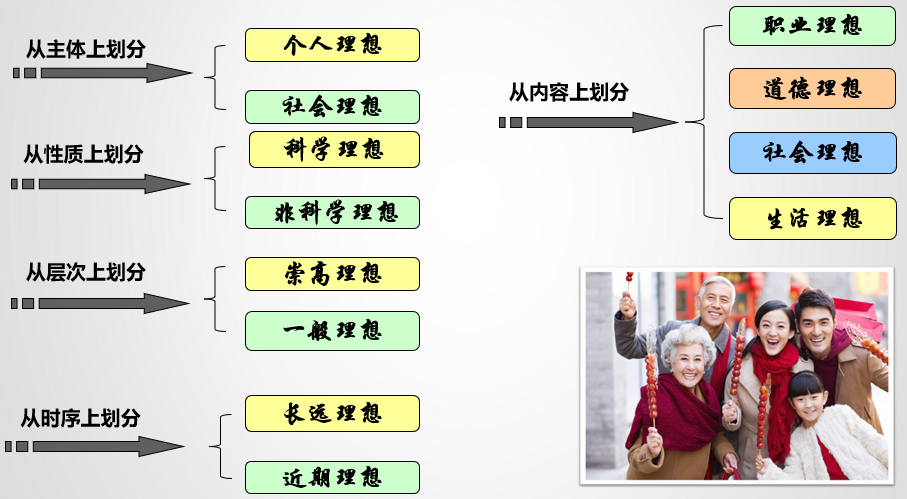 从主体上划分

个人理想

社会理想

从性质上划分

科学理想

非科学理想

从层次上划分

崇高理想

一般理想

从时序上划分

长远理想

近期理想

从内容上划分

职业理想

道德理想

社会理想

生活理想